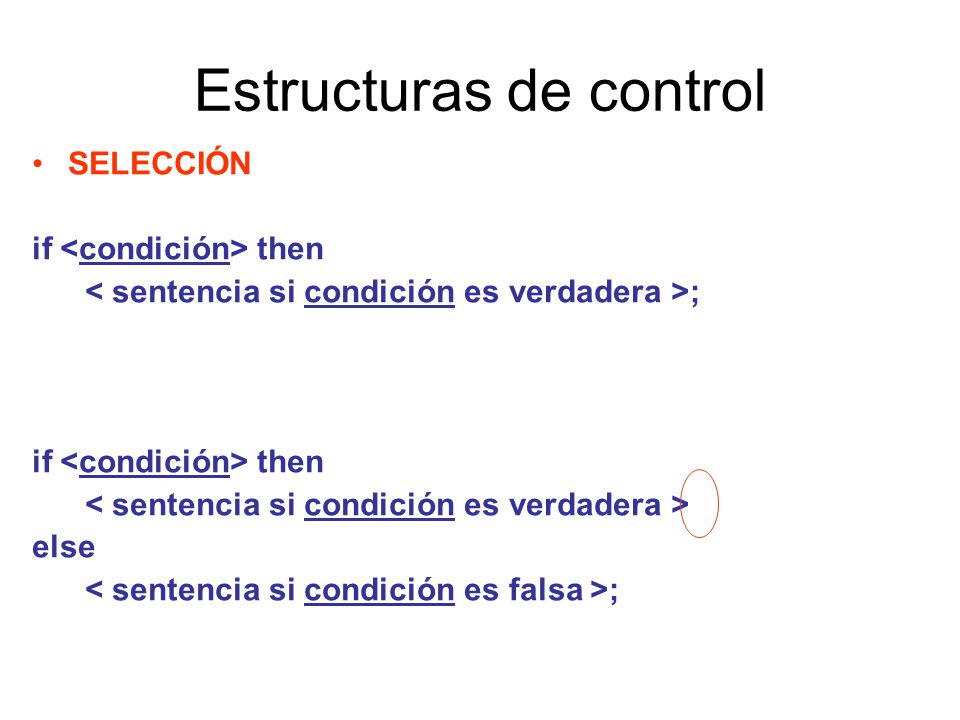 Estructuras de control

• SELECCIÓN

if <condición> then
< sentencia si condición es verdadera >;

if <condición> then
< sentencia si condición es verdadera >
else
< sentencia si condición es falsa >;